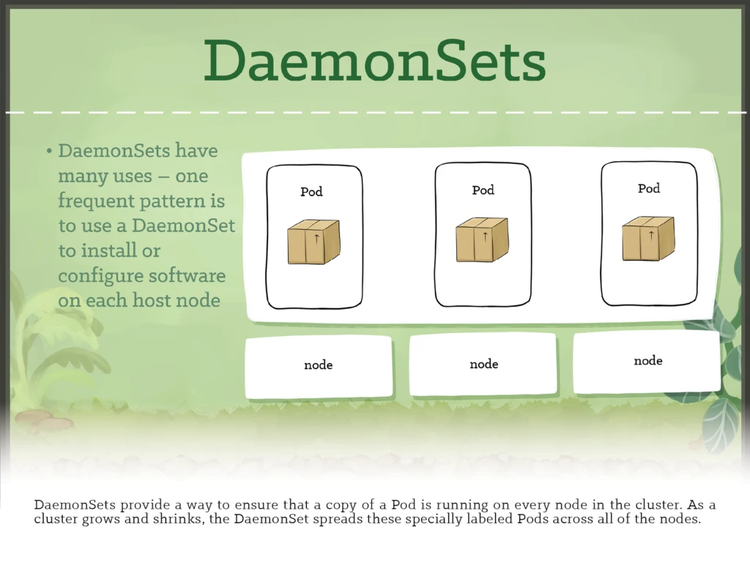 DaemonSets

• DaemonSets have many uses – one frequent pattern is to use a DaemonSet to install or configure software on each host node

Pod

Pod

Pod

node

node

node

DaemonSets provide a way to ensure that a copy of a Pod is running on every node in the cluster. As a cluster grows and shrinks, the DaemonSet spreads these specially labeled Pods across all of the nodes.